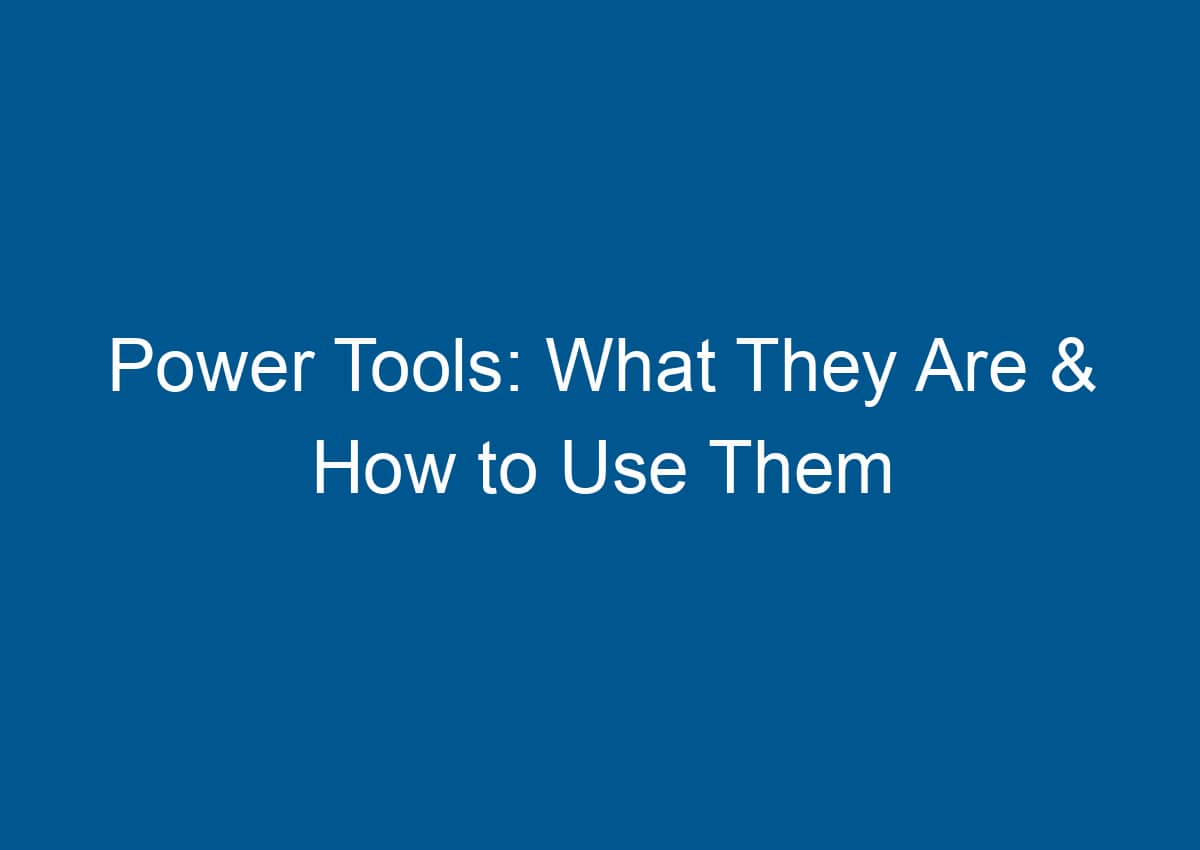 Power Tools: What They Are & How to Use Them